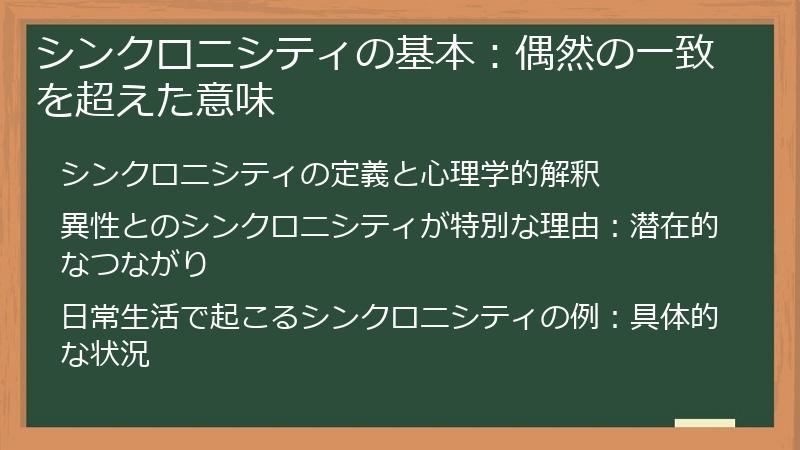 シンクロニシティの基本：偶然の一致を超えた意味

シンクロニシティの定義と心理学的解釈

異性とのシンクロニシティが特別な理由：潜在的なつながり

日常生活で起こるシンクロニシティの例：具体的な状況